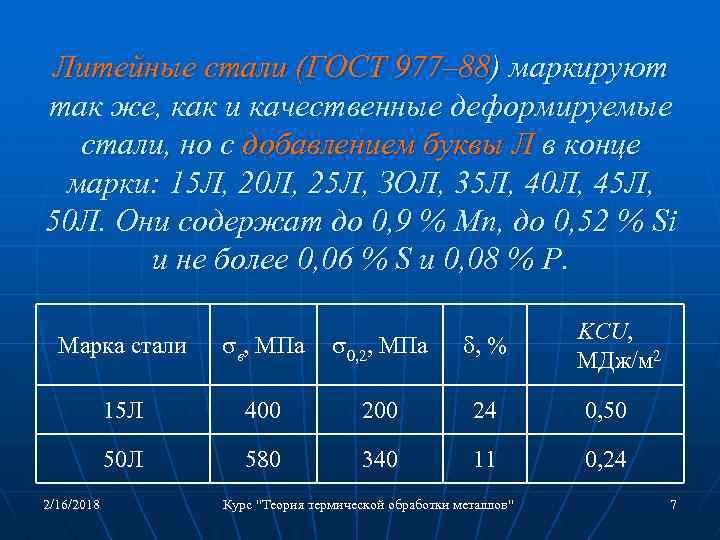 Литейные стали (ГОСТ 977–88) маркируют так же, как и качественные деформируемые стали, но с добавлением буквы Л в конце марки: 15Л, 20Л, 25Л, ЗОЛ, 35Л, 40Л, 45Л, 50Л. Они содержат до 0,9 % Mn, до 0,52 % Si и не более 0,06 % S и 0,08 % P.

| Марка стали | $\sigma_в$, МПа | $\sigma_{0,2}$, МПа | $\delta$, % | KCU, МДж/м$^2$ |
|---|---|---|---|---|
| 15Л | 400 | 200 | 24 | 0,50 |
| 50Л | 580 | 340 | 11 | 0,24 |

2/16/2018 Курс "Теория термической обработки металлов" 7